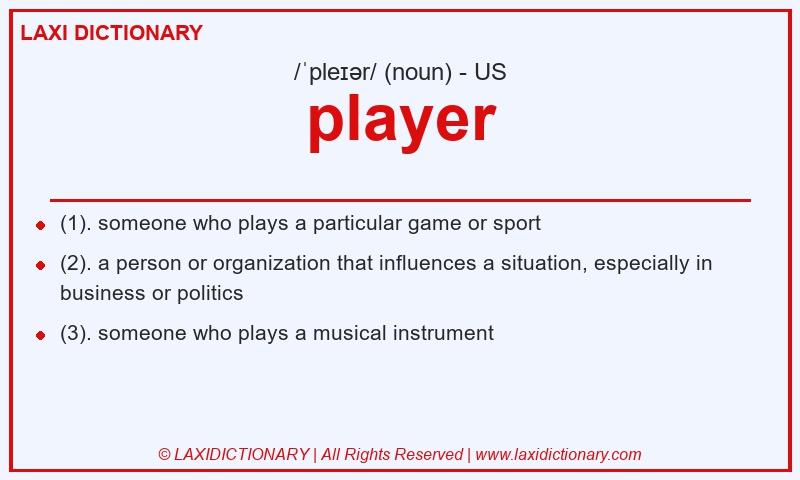 LAXI DICTIONARY

/ˈpleɪər/ (noun) - US

player

- (1). someone who plays a particular game or sport
- (2). a person or organization that influences a situation, especially in business or politics
- (3). someone who plays a musical instrument

© LAXIDICTIONARY | All Rights Reserved | www.laxidictionary.com